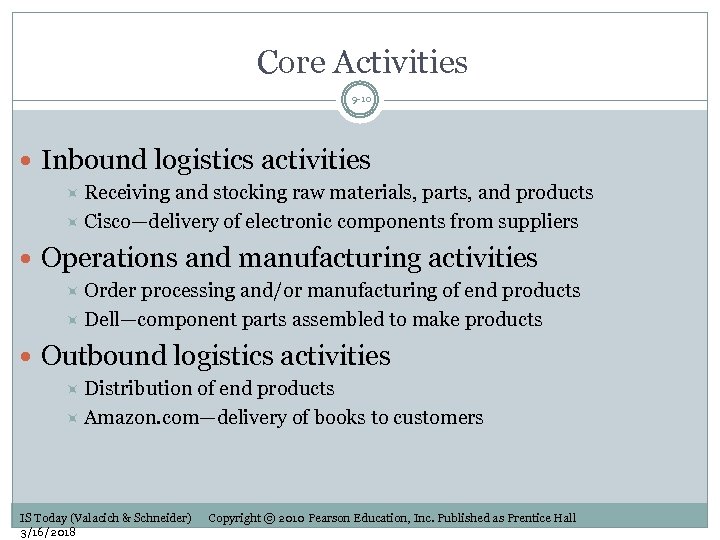 Core Activities

9-10

Inbound logistics activities

Receiving and stocking raw materials, parts, and products

Cisco—delivery of electronic components from suppliers

Operations and manufacturing activities

Order processing and/or manufacturing of end products

Dell—component parts assembled to make products

Outbound logistics activities

Distribution of end products

Amazon.com—delivery of books to customers

IS Today (Valacich & Schneider) Copyright © 2010 Pearson Education, Inc. Published as Prentice Hall

3/16/2018